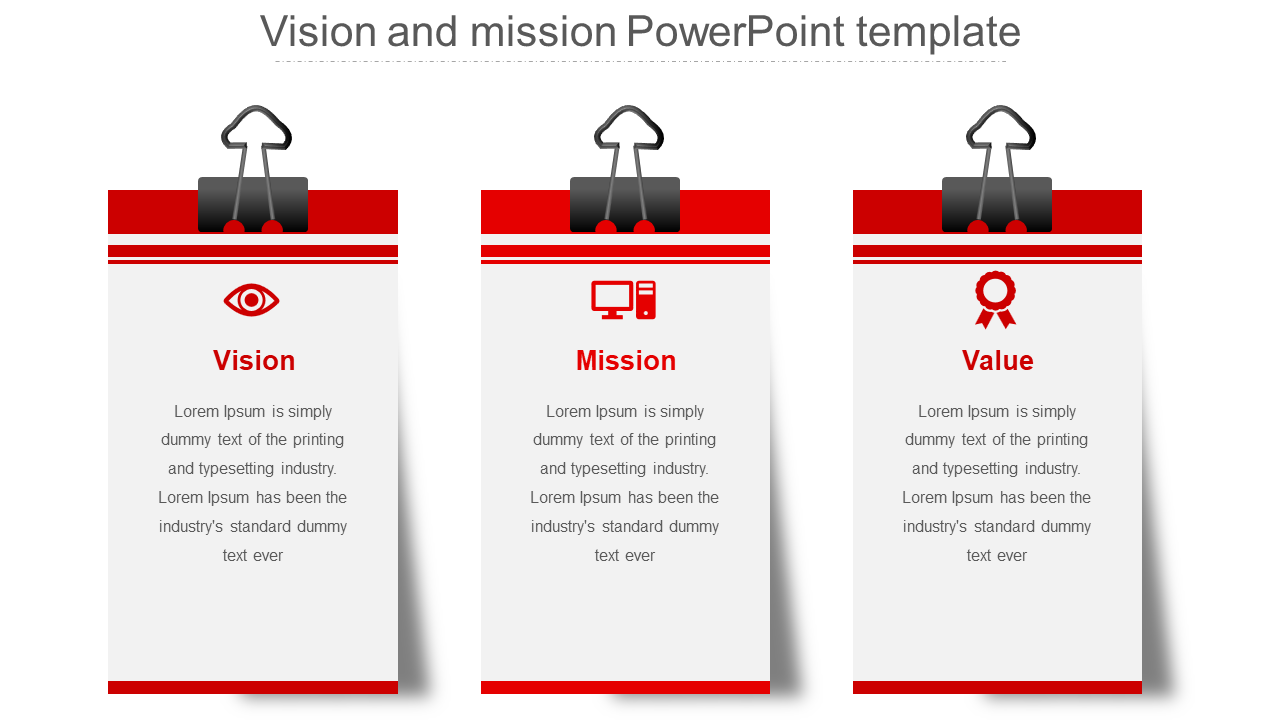 Vision and mission PowerPoint template

Vision

Lorem Ipsum is simply dummy text of the printing and typesetting industry. Lorem Ipsum has been the industry's standard dummy text ever

Mission

Lorem Ipsum is simply dummy text of the printing and typesetting industry. Lorem Ipsum has been the industry's standard dummy text ever

Value

Lorem Ipsum is simply dummy text of the printing and typesetting industry. Lorem Ipsum has been the industry's standard dummy text ever